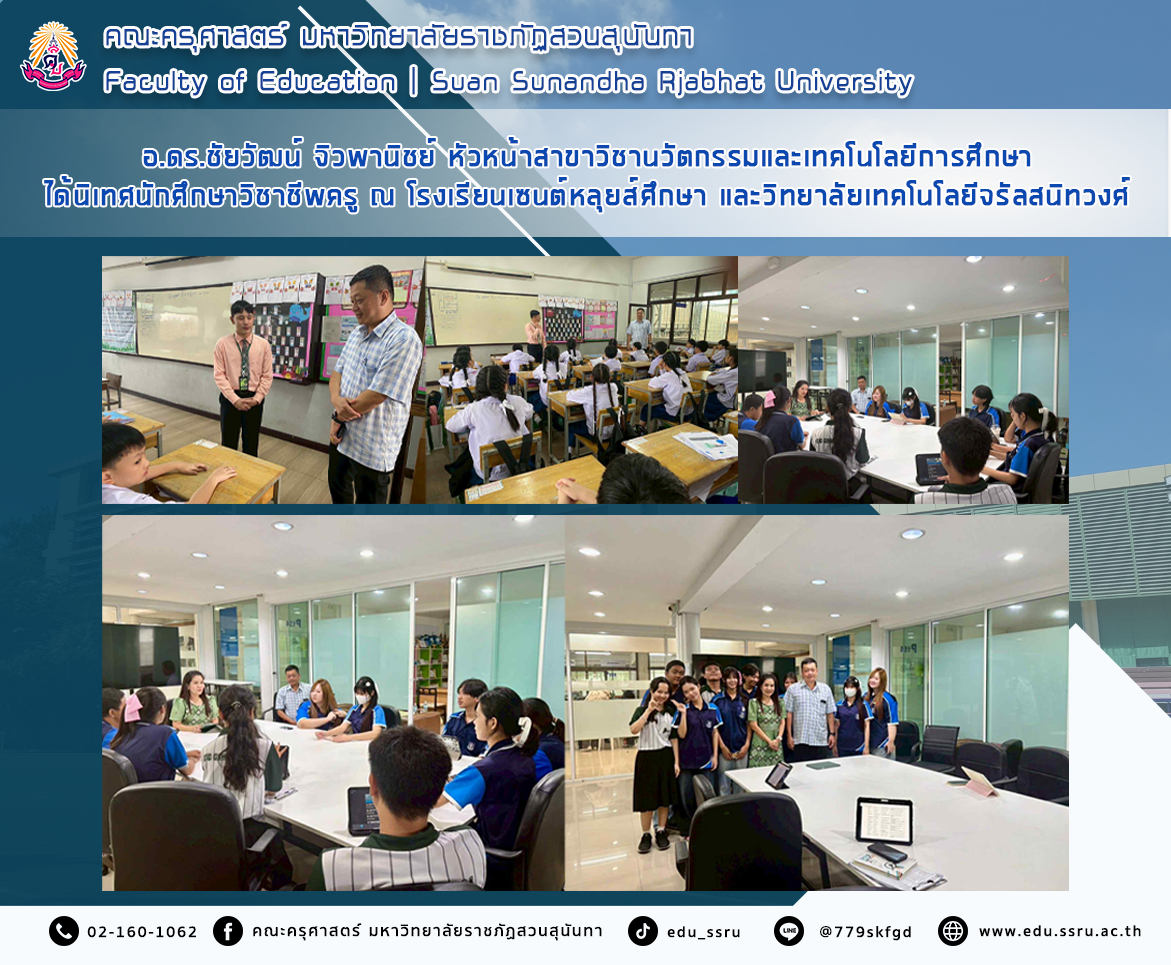 คณะครุศาสตร์ มหาวิทยาลัยราชภัฏสวนสุนันทา
Faculty of Education | Suan Sunandha Rjabhat University

อ.ดร.ชัยวัฒน์ จิวพานิชย์ หัวหน้าสาขาวิชานวัตกรรมและเทคโนโลยีการศึกษา
ได้นิเทศนักศึกษาวิชาชีพครู ณ โรงเรียนเซนต์หลุยส์ศึกษา และวิทยาลัยเทคโนโลยีจรัลสนิทวงศ์

02-160-1062 คณะครุศาสตร์ มหาวิทยาลัยราชภัฏสวนสุนันทา edu_ssru @779skfgd www.edu.ssru.ac.th